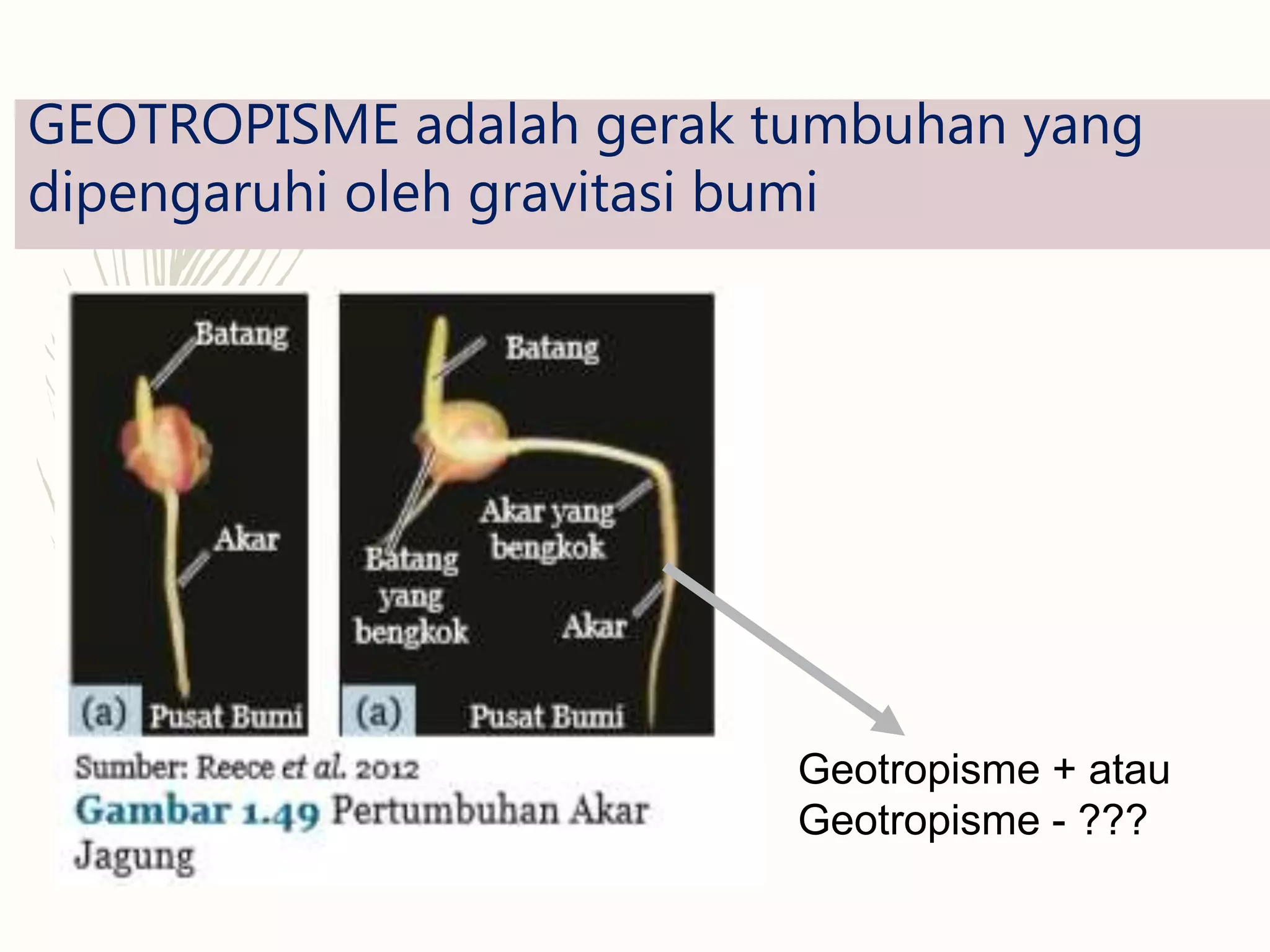 GEOTROPISME adalah gerak tumbuhan yang dipengaruhi oleh gravitasi bumi

Batang

Akar

(a) Pusat Bumi

Batang

Akar yang bengkok

Batang yang bengkok

Akar

(a) Pusat Bumi

Sumber: Reece et al. 2012

Gambar 1.49 Pertumbuhan Akar Jagung

Geotropisme + atau Geotropisme - ???